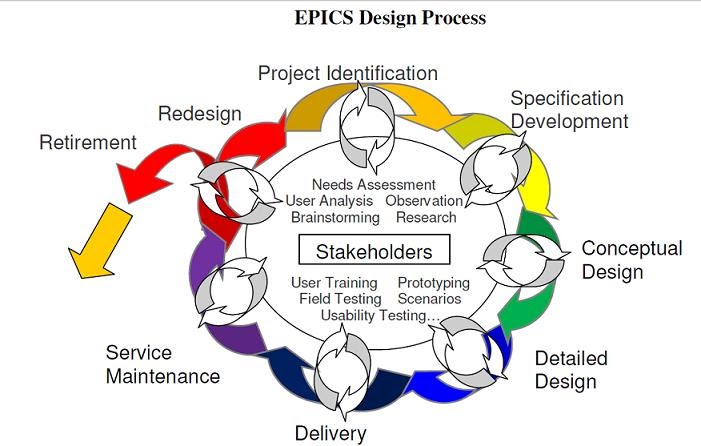 EPICS Design Process

Project Identification

Specification Development

Conceptual Design

Detailed Design

Delivery

Service Maintenance

Redesign

Retirement

Needs Assessment
User Analysis Observation
Brainstorming Research

Stakeholders

User Training Prototyping
Field Testing Scenarios
Usability Testing…